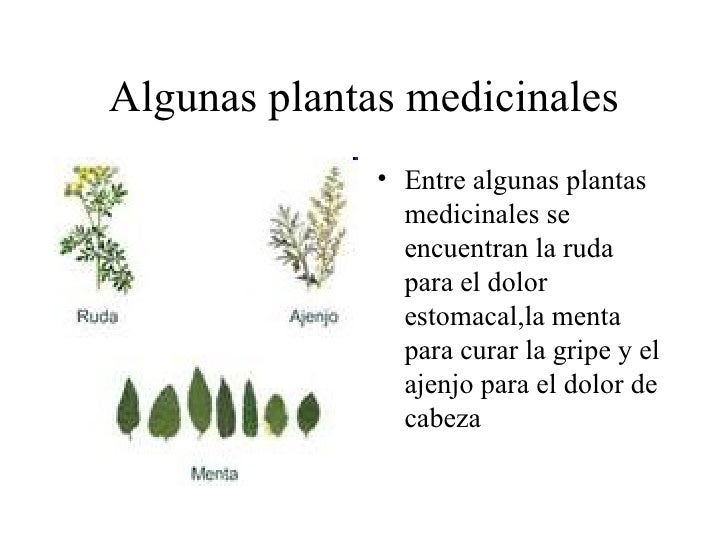 Algunas plantas medicinales

Ruda

Ajenjo

Menta

• Entre algunas plantas medicinales se encuentran la ruda para el dolor estomacal,la menta para curar la gripe y el ajenjo para el dolor de cabeza